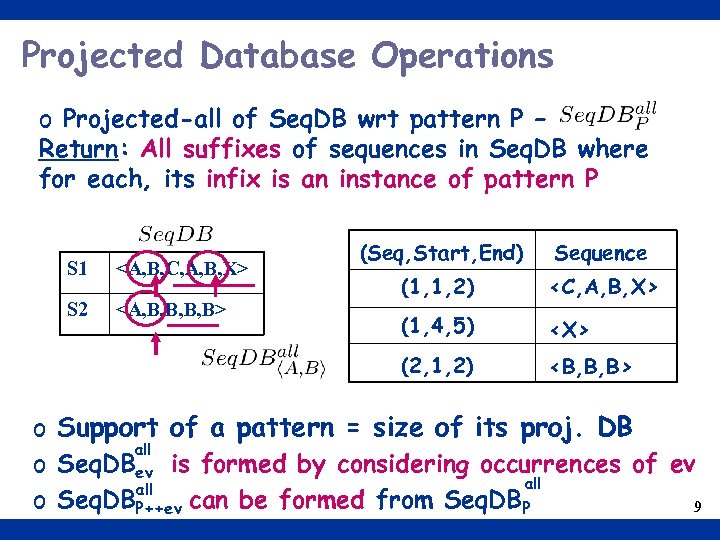 Projected Database Operations

o Projected-all of SeqDB wrt pattern P - $SeqDB_P^{all}$
Return: All suffixes of sequences in SeqDB where for each, its infix is an instance of pattern P

$SeqDB$

| S1 | <A,B,C,A,B,X> |
|---|---|
| S2 | <A,B,B,B,B> |

$SeqDB_{\langle A,B \rangle}^{all}$

| (Seq,Start,End) | Sequence |
|---|---|
| (1,1,2) | <C,A,B,X> |
| (1,4,5) | <X> |
| (2,1,2) | <B,B,B> |

o Support of a pattern = size of its proj. DB
o $SeqDB_{ev}^{all}$ is formed by considering occurrences of ev
o $SeqDB_{P++ev}^{all}$ can be formed from $SeqDB_P^{all}$

9